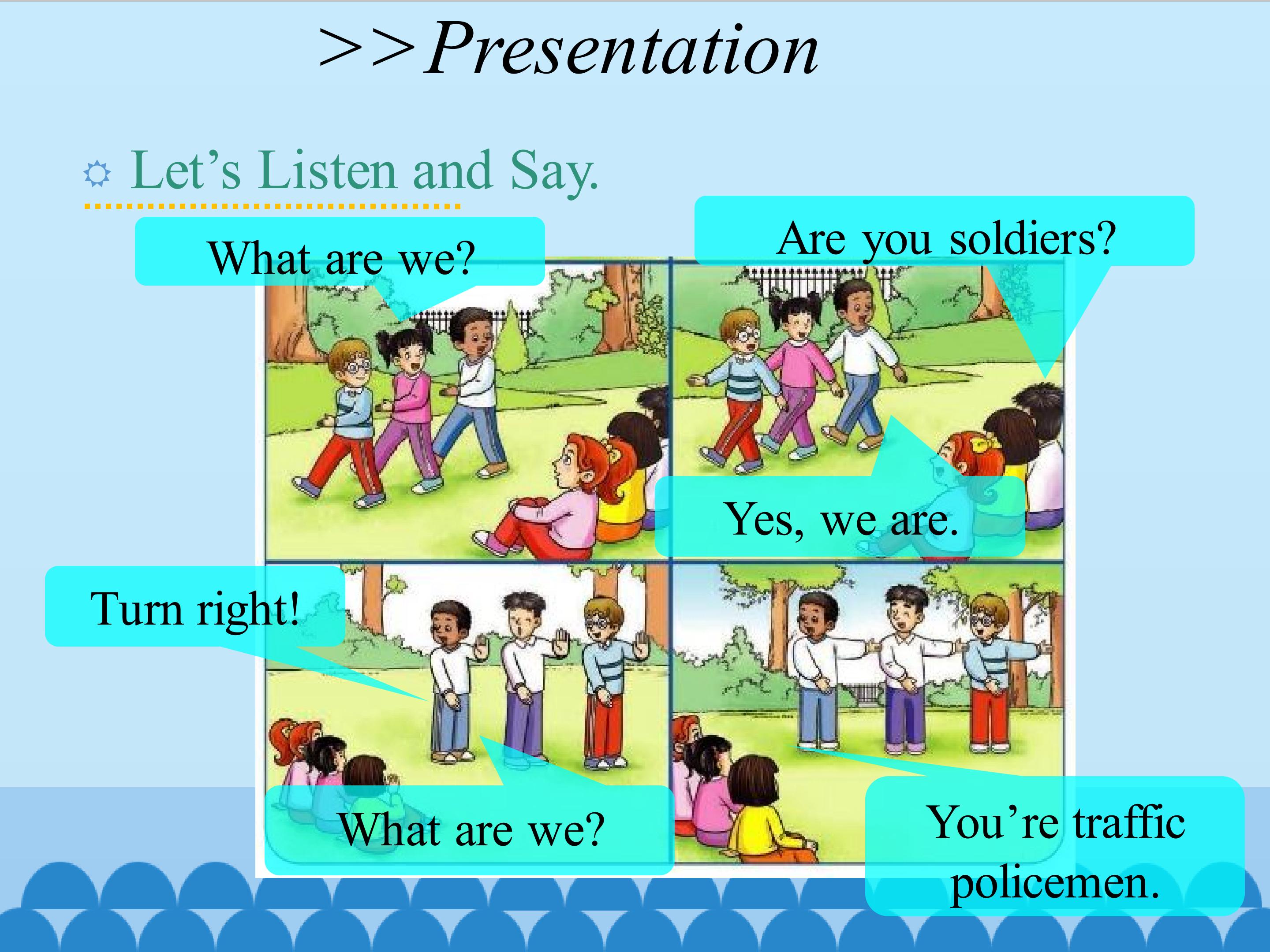 >>Presentation

Let’s Listen and Say.

What are we?

Are you soldiers?

Yes, we are.

Turn right!

What are we?

You’re traffic policemen.